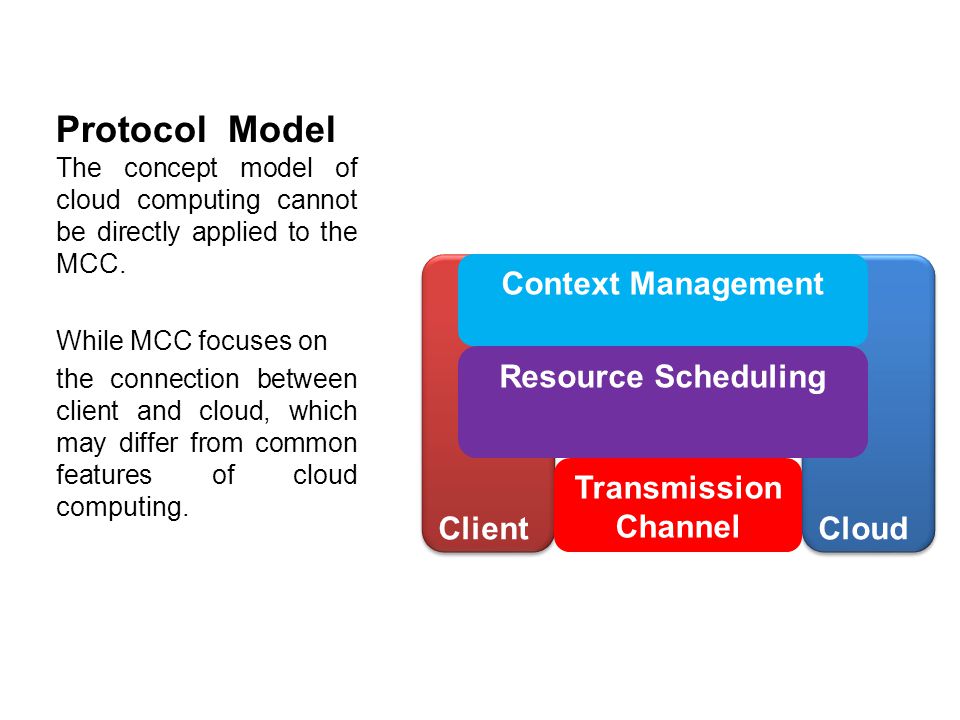 Protocol Model
The concept model of cloud computing cannot be directly applied to the MCC.

While MCC focuses on
the connection between client and cloud, which may differ from common features of cloud computing.

Context Management

Resource Scheduling

Transmission Channel

Client

Cloud